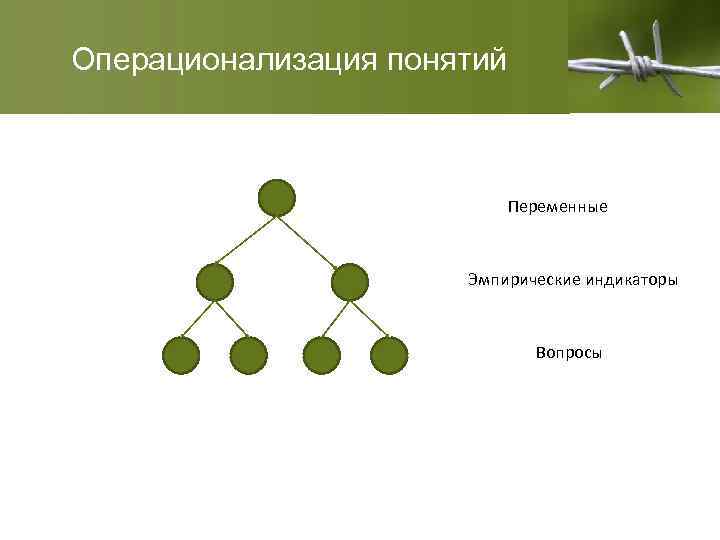 Операционализация понятий

Переменные

Эмпирические индикаторы

Вопросы